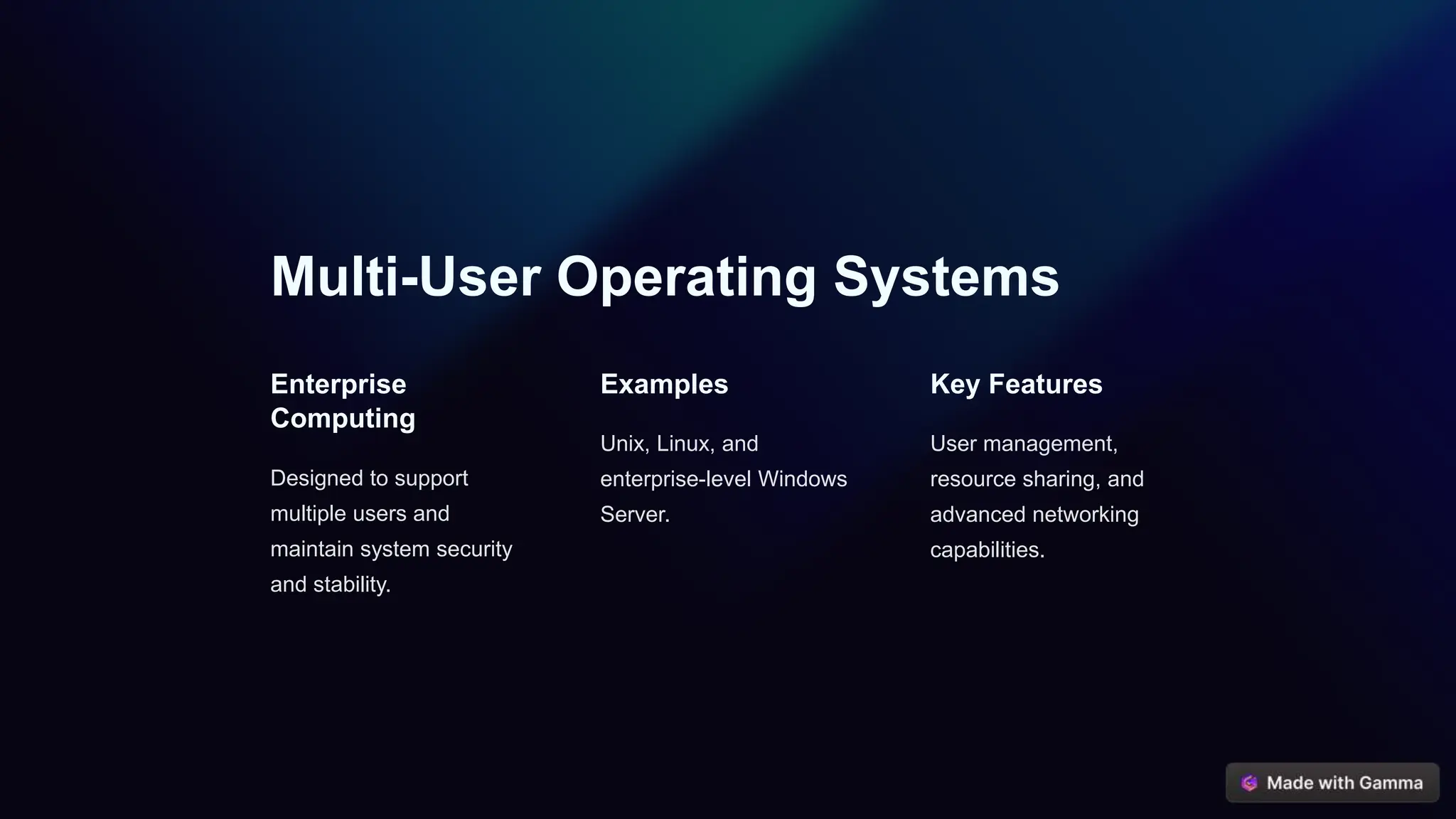 Multi-User Operating Systems

Enterprise Computing

Designed to support multiple users and maintain system security and stability.

Examples

Unix, Linux, and enterprise-level Windows Server.

Key Features

User management, resource sharing, and advanced networking capabilities.

Made with Gamma